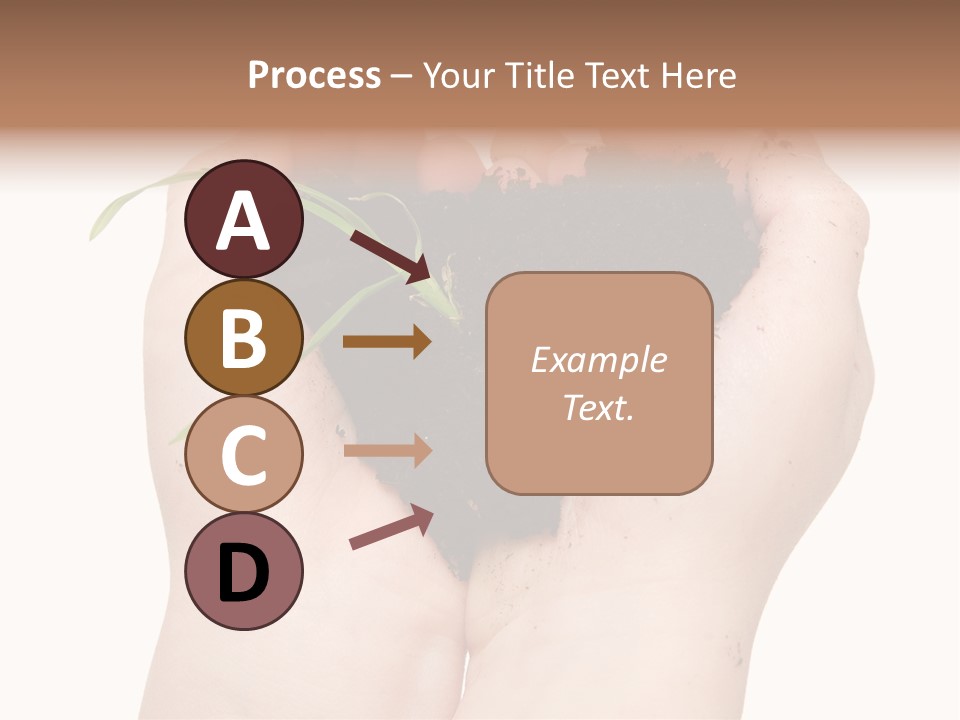 Process – Your Title Text Here

A
B
C
D

Example Text.